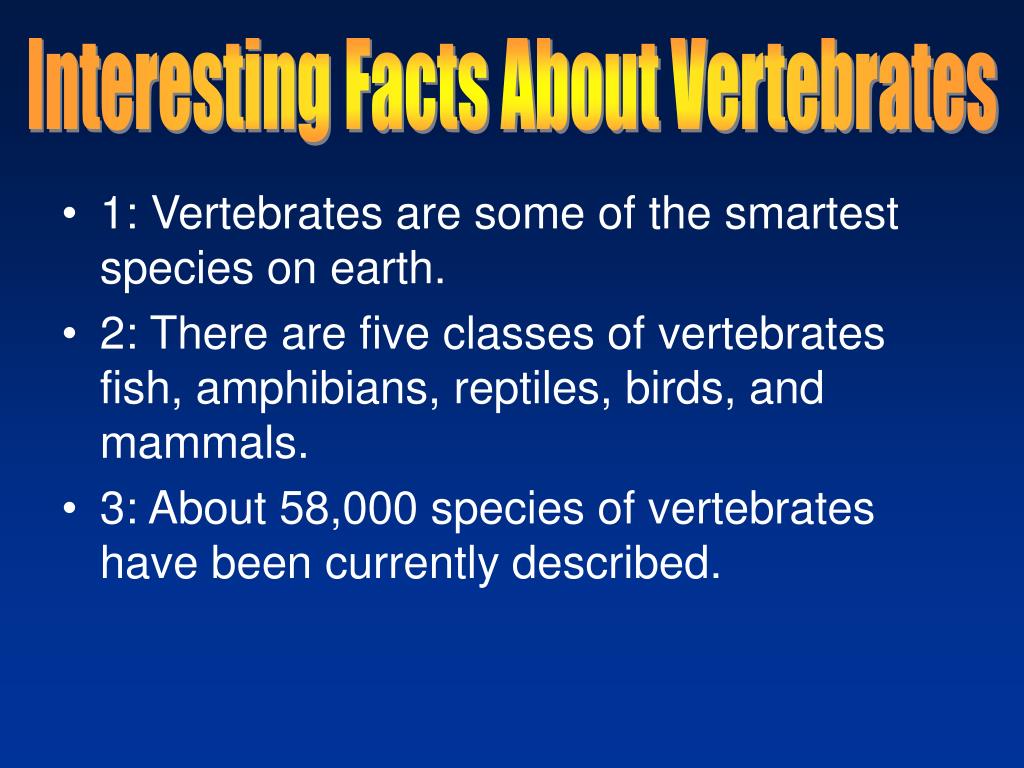 Interesting Facts About Vertebrates

• 1: Vertebrates are some of the smartest species on earth.
• 2: There are five classes of vertebrates fish, amphibians, reptiles, birds, and mammals.
• 3: About 58,000 species of vertebrates have been currently described.